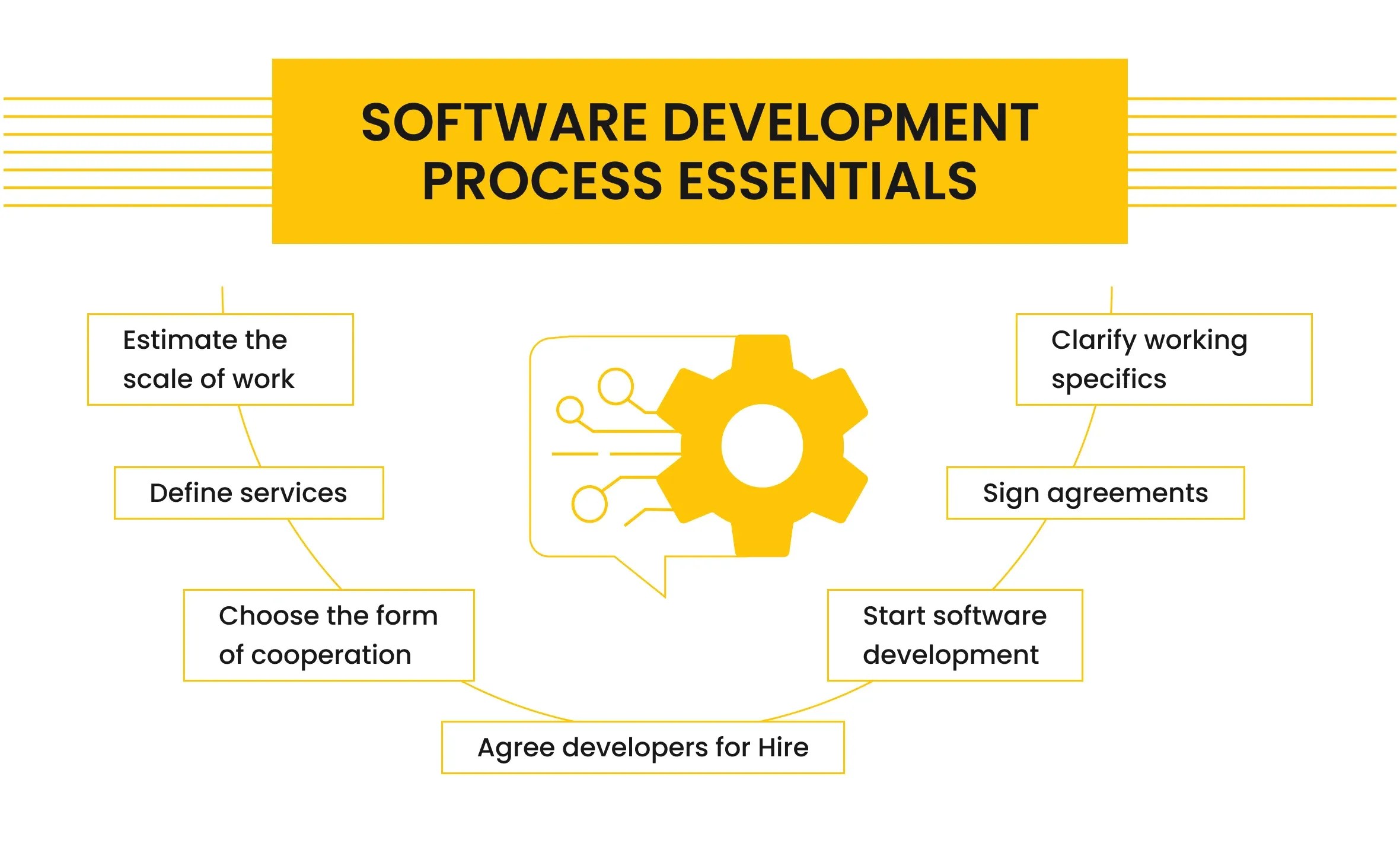 SOFTWARE DEVELOPMENT PROCESS ESSENTIALS

Estimate the scale of work

Define services

Choose the form of cooperation

Agree developers for Hire

Start software development

Sign agreements

Clarify working specifics